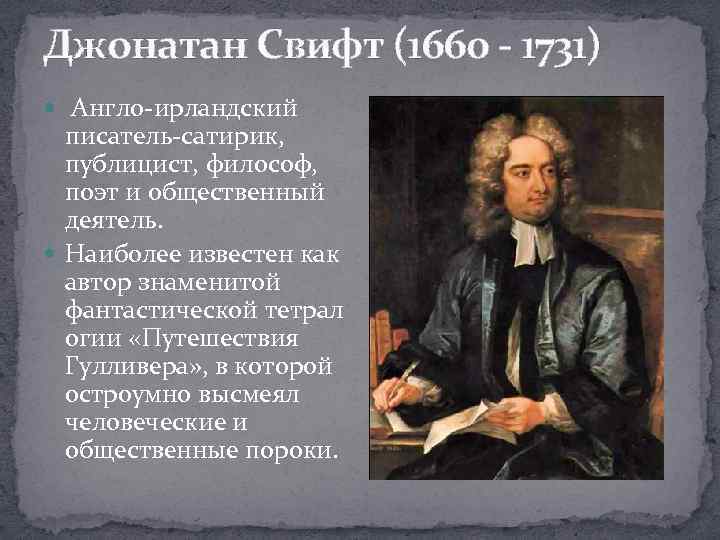 Джонатан Свифт (1660 - 1731)

Англо-ирландский писатель-сатирик, публицист, философ, поэт и общественный деятель.

Наиболее известен как автор знаменитой фантастической тетрал огии «Путешествия Гулливера», в которой остроумно высмеял человеческие и общественные пороки.